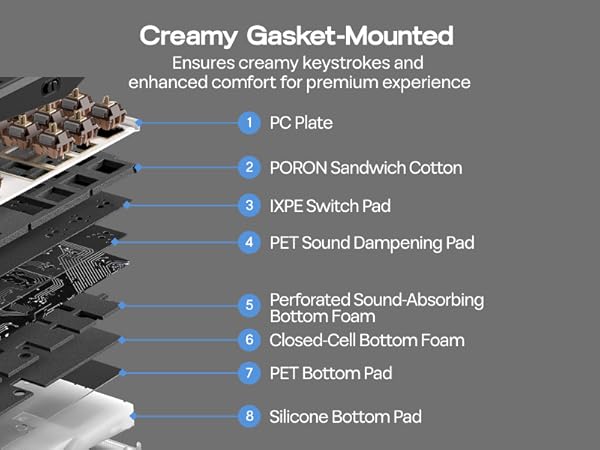 Creamy Gasket-Mounted

Ensures creamy keystrokes and enhanced comfort for premium experience

1 PC Plate

2 PORON Sandwich Cotton

3 IXPE Switch Pad

4 PET Sound Dampening Pad

5 Perforated Sound-Absorbing Bottom Foam

6 Closed-Cell Bottom Foam

7 PET Bottom Pad

8 Silicone Bottom Pad